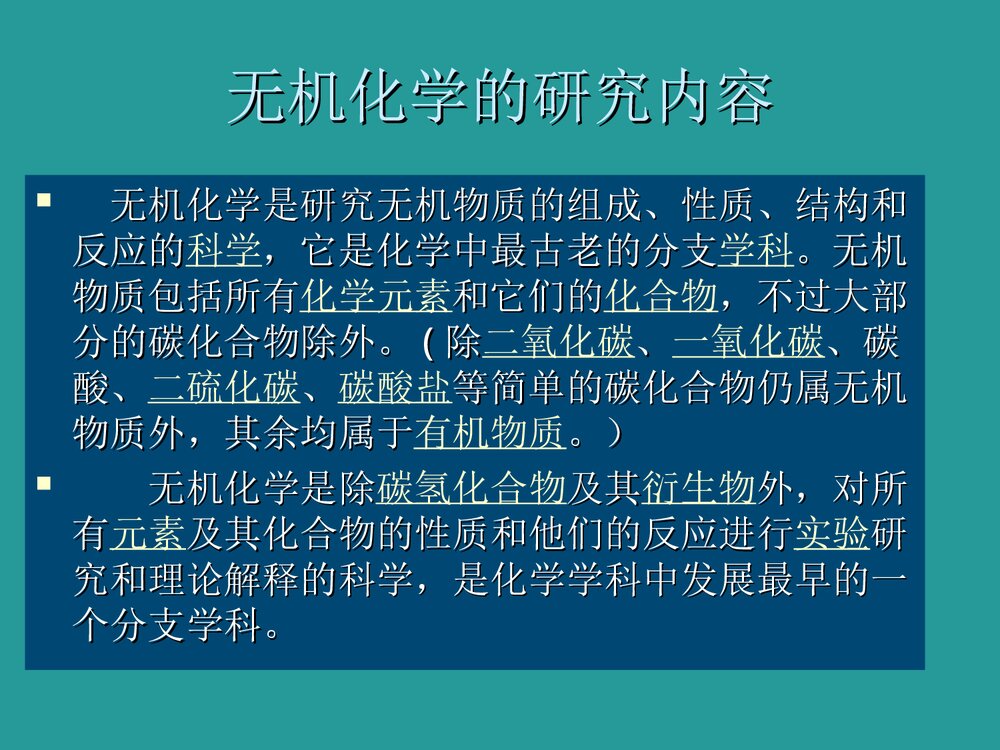 无机化学的研究内容

▪ 无机化学是研究无机物质的组成、性质、结构和反应的科学，它是化学中最古老的分支学科。无机物质包括所有化学元素和它们的化合物，不过大部分的碳化合物除外。（除二氧化碳、一氧化碳、碳酸、二硫化碳、碳酸盐等简单的碳化合物仍属无机物质外，其余均属于有机物质。）

▪ 无机化学是除碳氢化合物及其衍生物外，对所有元素及其化合物的性质和他们的反应进行实验研究和理论解释的科学，是化学学科中发展最早的一个分支学科。